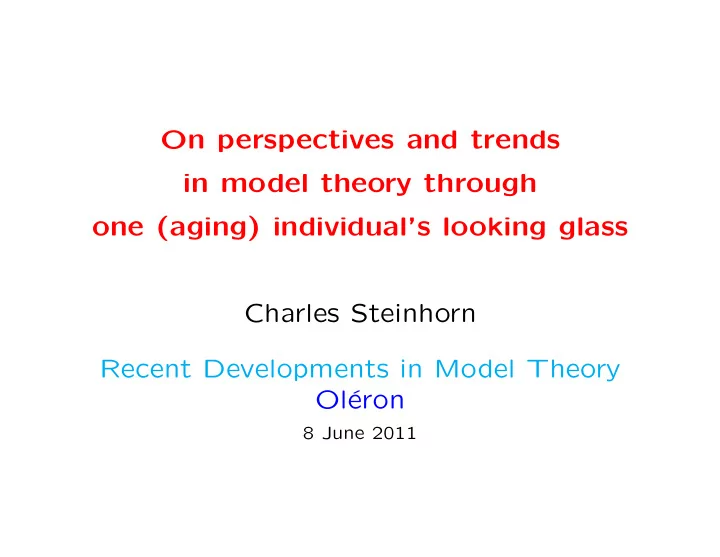 On perspectives and trends in model theory through one (aging) individual's looking glass

Charles Steinhorn

Recent Developments in Model Theory
Oléron
8 June 2011